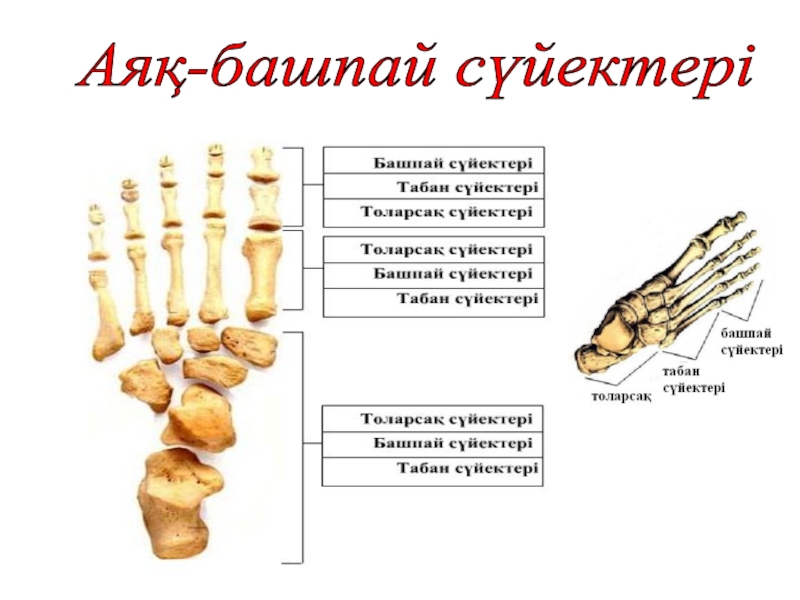 Аяқ-башпай сүйектері

Башпай сүйектері
Табан сүйектері
Толарсақ сүйектері

Толарсақ сүйектері
Башпай сүйектері
Табан сүйектері

Толарсақ сүйектері
Башпай сүйектері
Табан сүйектері

башпай сүйектері
табан сүйектері
толарсақ